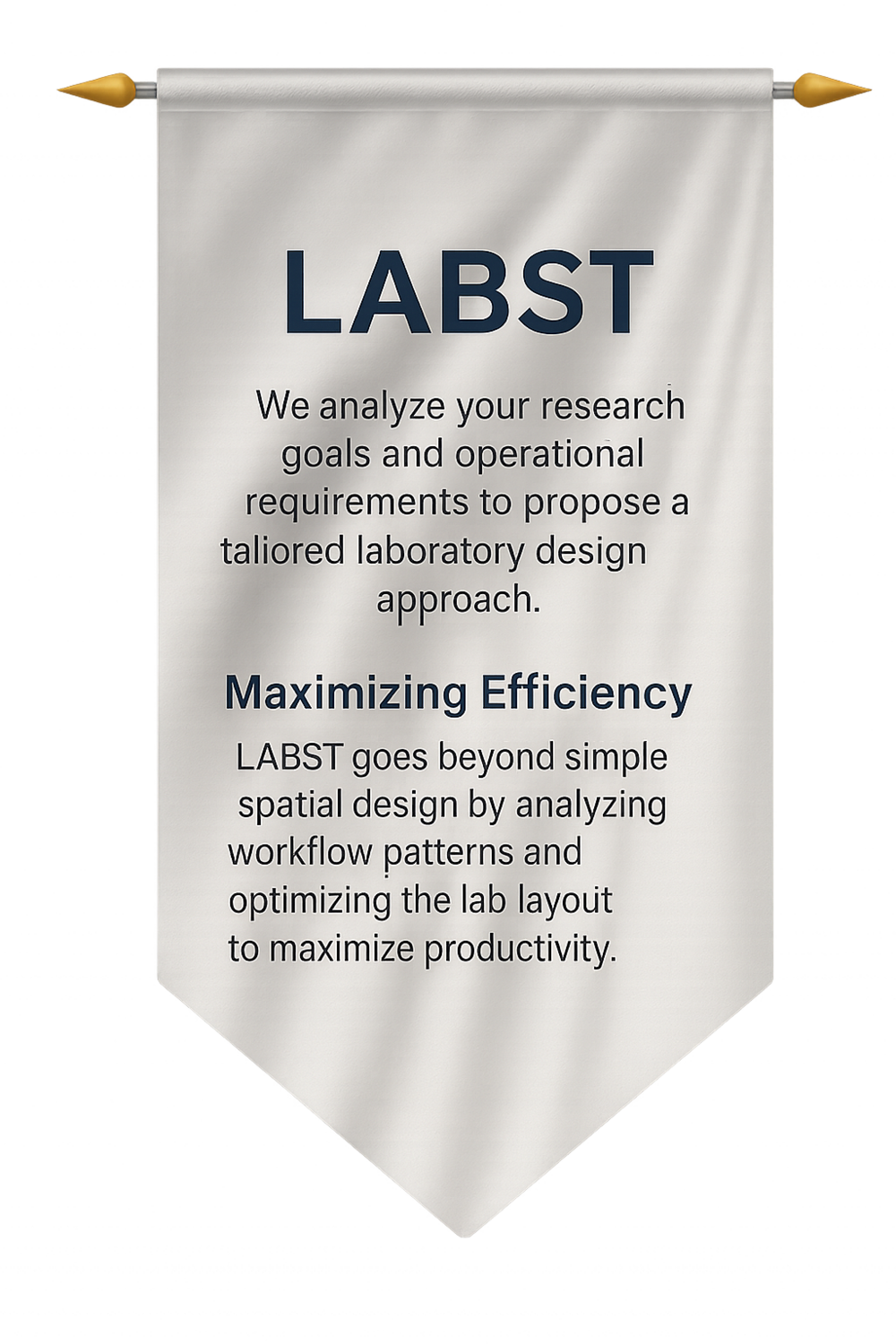 LABST

We analyze your research goals and operational requirements to propose a taliored laboratory design approach.

Maximizing Efficiency

LABST goes beyond simple spatial design by analyzing workflow patterns and optimizing the lab layout to maximize productivity.